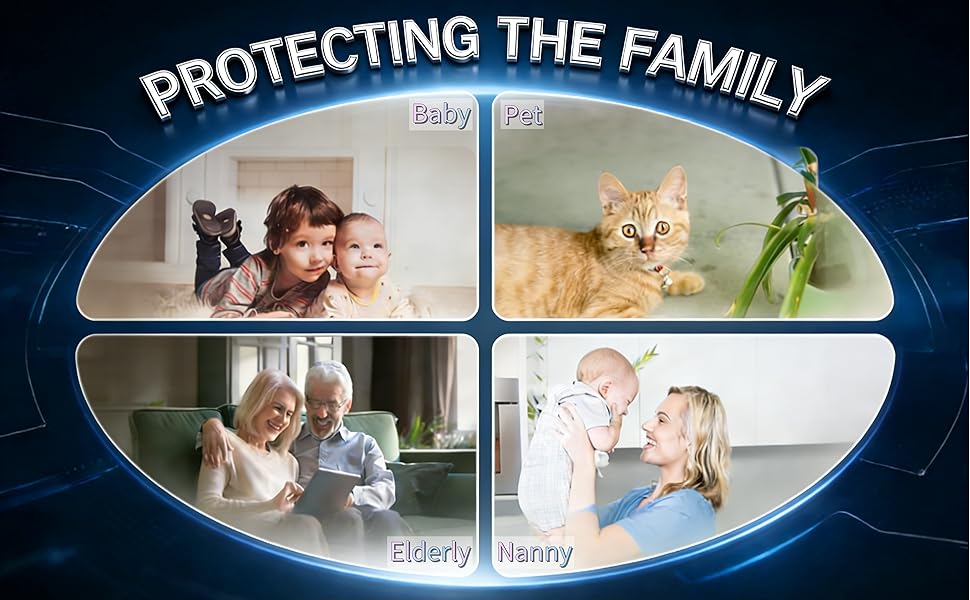 PROTECTING THE FAMILY

Baby

Pet

Elderly

Nanny